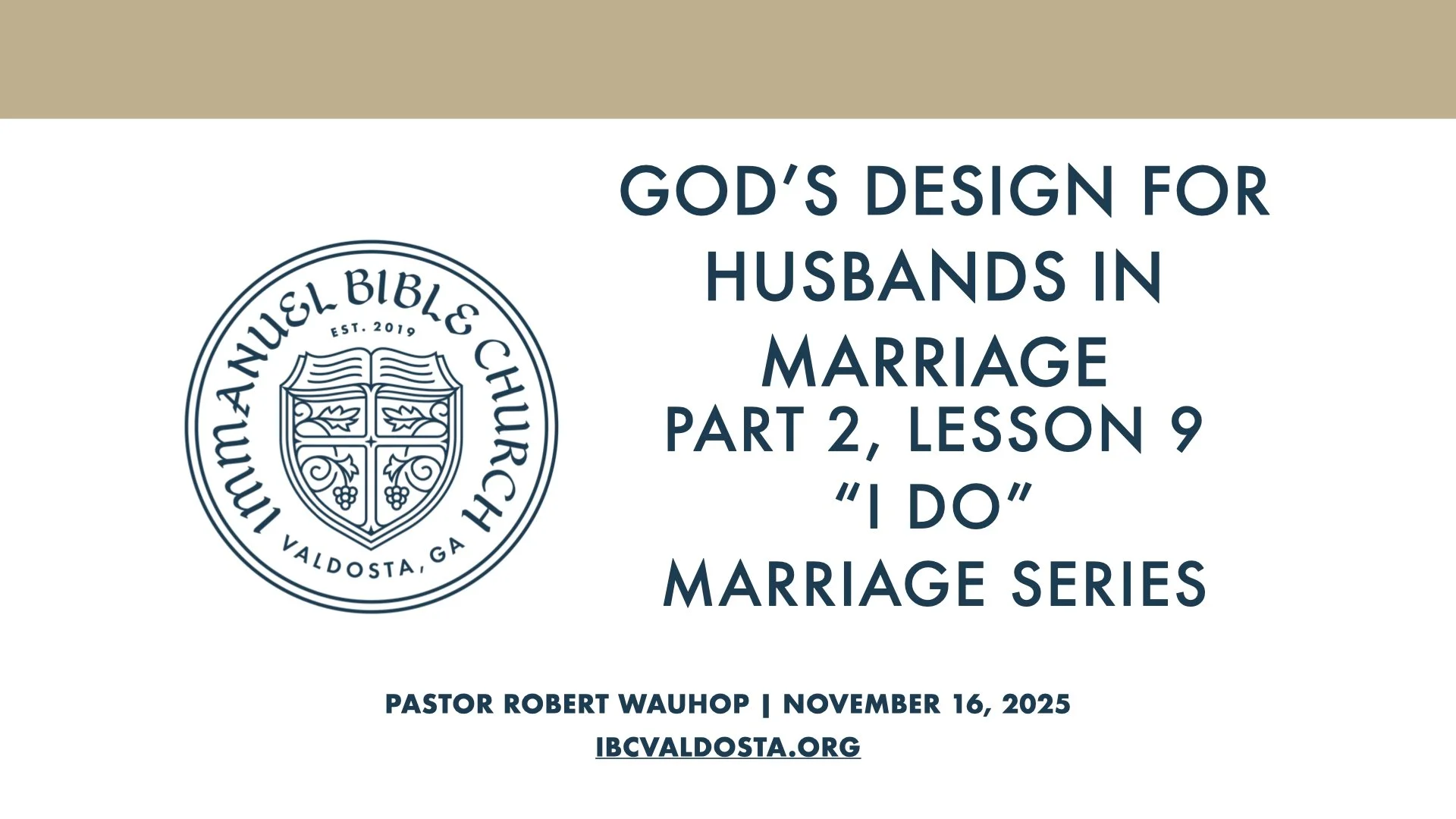 IMMANUEL BIBLE CHURCH
EST. 2019
VALDOSTA, GA

GOD'S DESIGN FOR HUSBANDS IN MARRIAGE
PART 2, LESSON 9
"I DO"
MARRIAGE SERIES

PASTOR ROBERT WAUHOP | NOVEMBER 16, 2025
IBCVALDOSTA.ORG